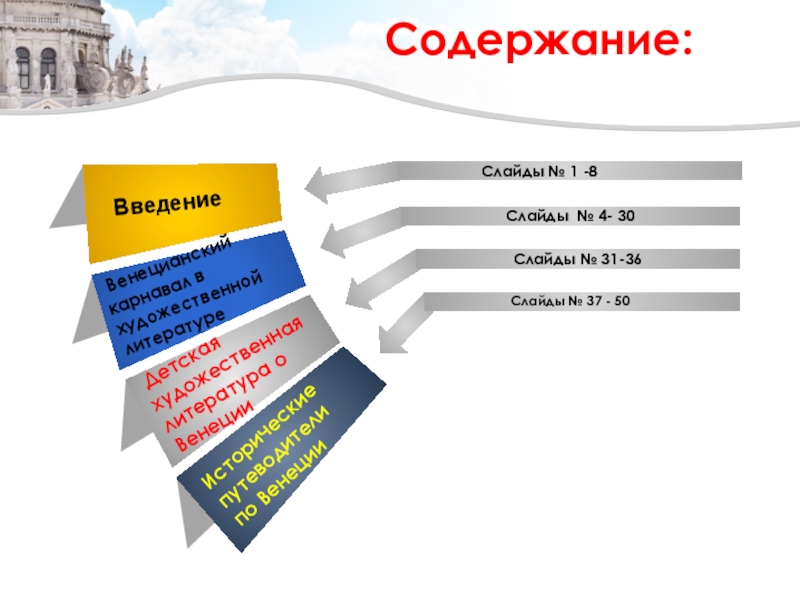 Содержание:

Введение

Венецианский карнавал в художественной литературе

Детская художественная литература о Венеции

Исторические путеводители по Венеции

Слайды № 1 -8

Слайды № 4- 30

Слайды № 31-36

Слайды № 37 - 50